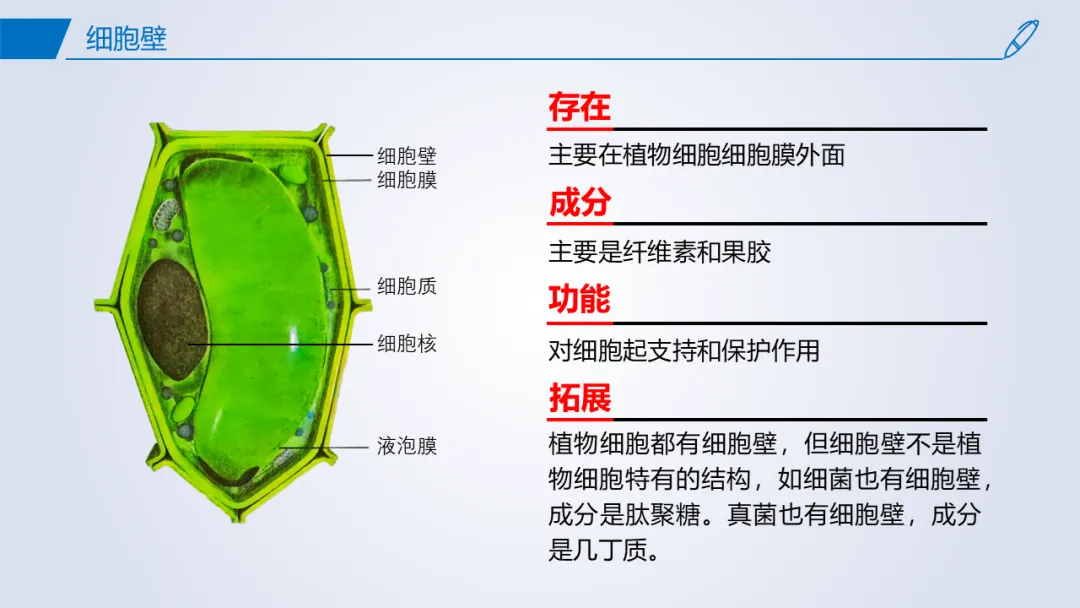 细胞壁

细胞壁
细胞膜
细胞质
细胞核
液泡膜

存在
主要在植物细胞细胞膜外面

成分
主要是纤维素和果胶

功能
对细胞起支持和保护作用

拓展
植物细胞都有细胞壁，但细胞壁不是植物细胞特有的结构，如细菌也有细胞壁，成分是肽聚糖。真菌也有细胞壁，成分是几丁质。